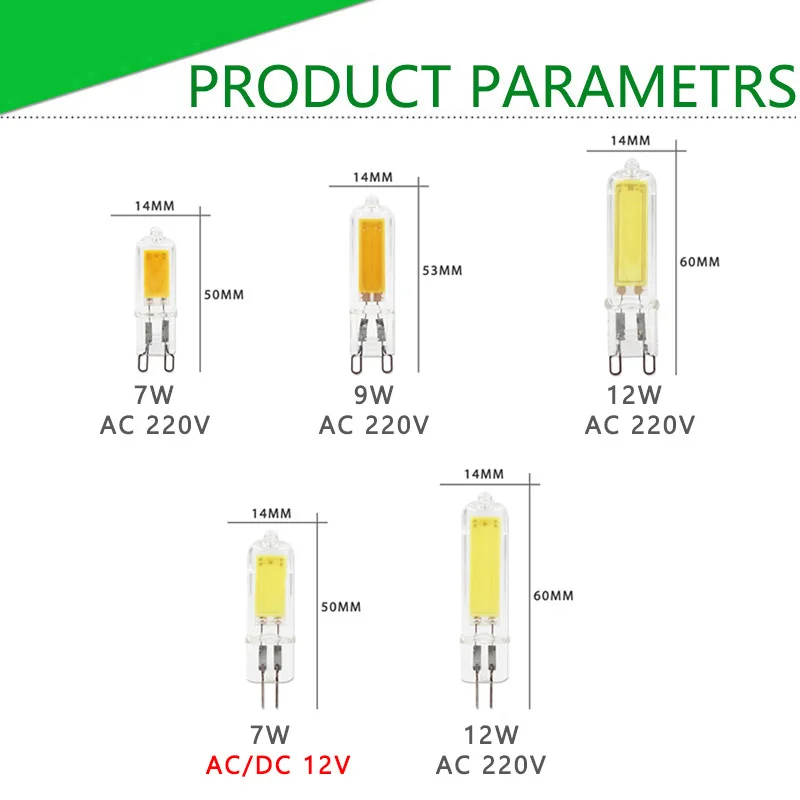 PRODUCT PARAMETRS

14MM
50MM
7W
AC 220V

14MM
53MM
9W
AC 220V

14MM
60MM
12W
AC 220V

14MM
50MM
7W
AC/DC 12V

14MM
60MM
12W
AC 220V